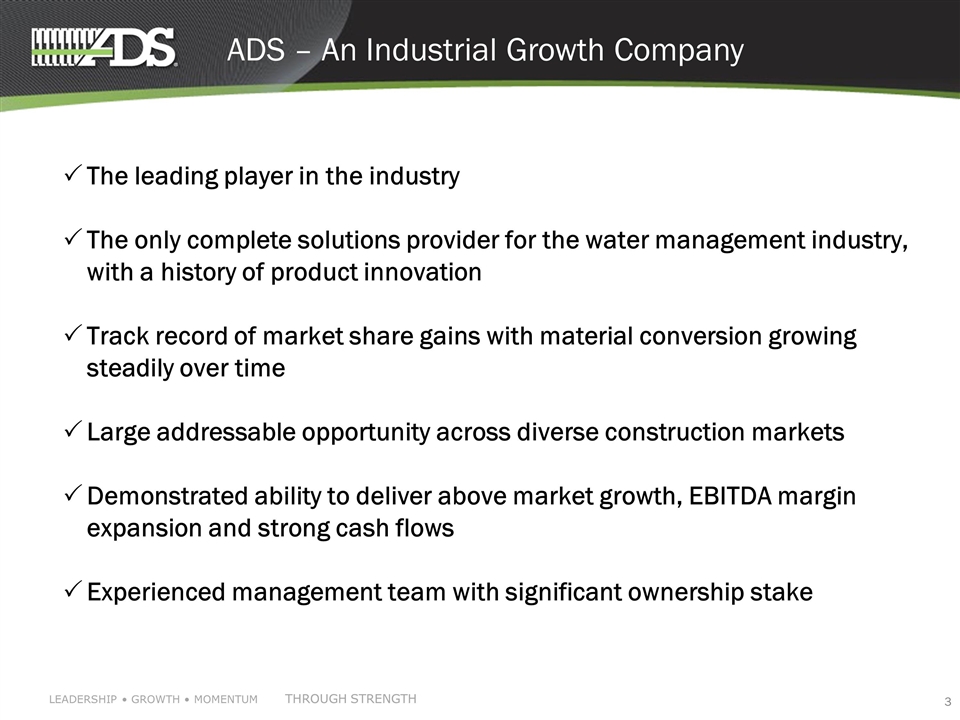 ADS

ADS – An Industrial Growth Company

✓ The leading player in the industry

✓ The only complete solutions provider for the water management industry, with a history of product innovation

✓ Track record of market share gains with material conversion growing steadily over time

✓ Large addressable opportunity across diverse construction markets

✓ Demonstrated ability to deliver above market growth, EBITDA margin expansion and strong cash flows

✓ Experienced management team with significant ownership stake

LEADERSHIP • GROWTH • MOMENTUM THROUGH STRENGTH

3